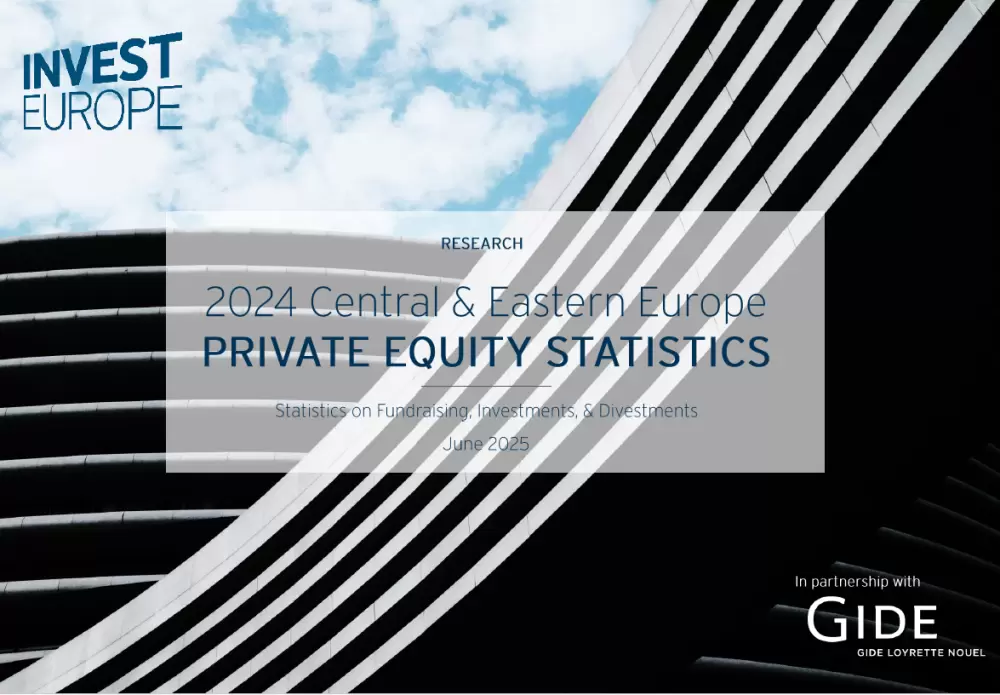 INVEST EUROPE

RESEARCH

2024 Central & Eastern Europe
PRIVATE EQUITY STATISTICS

Statistics on Fundraising, Investments, & Divestments
June 2025

In partnership with
GIDE
GIDE LOYRETTE NOUEL